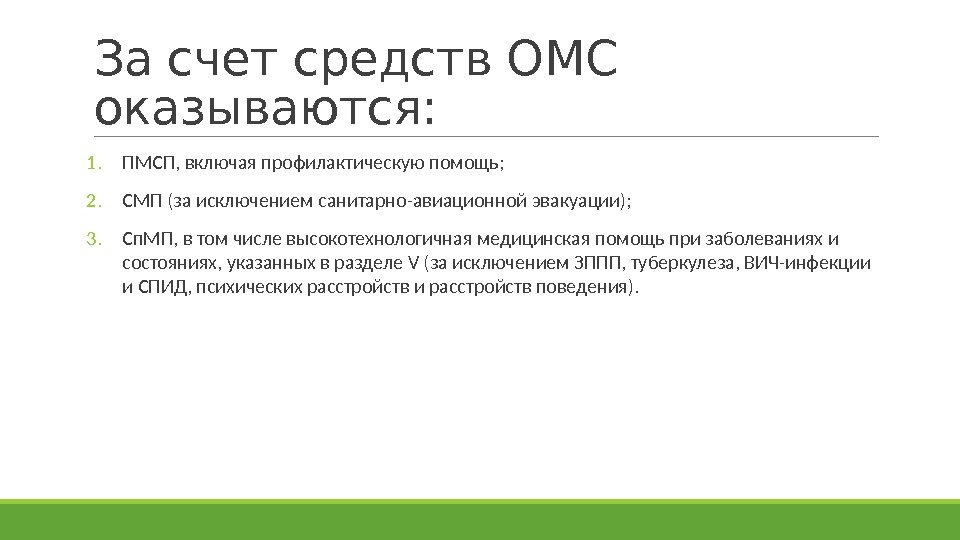 За счет средств ОМС оказываются:

1. ПМСП, включая профилактическую помощь;

2. СМП (за исключением санитарно-авиационной эвакуации);

3. СпМП, в том числе высокотехнологичная медицинская помощь при заболеваниях и состояниях, указанных в разделе V (за исключением ЗППП, туберкулеза, ВИЧ-инфекции и СПИД, психических расстройств и расстройств поведения).